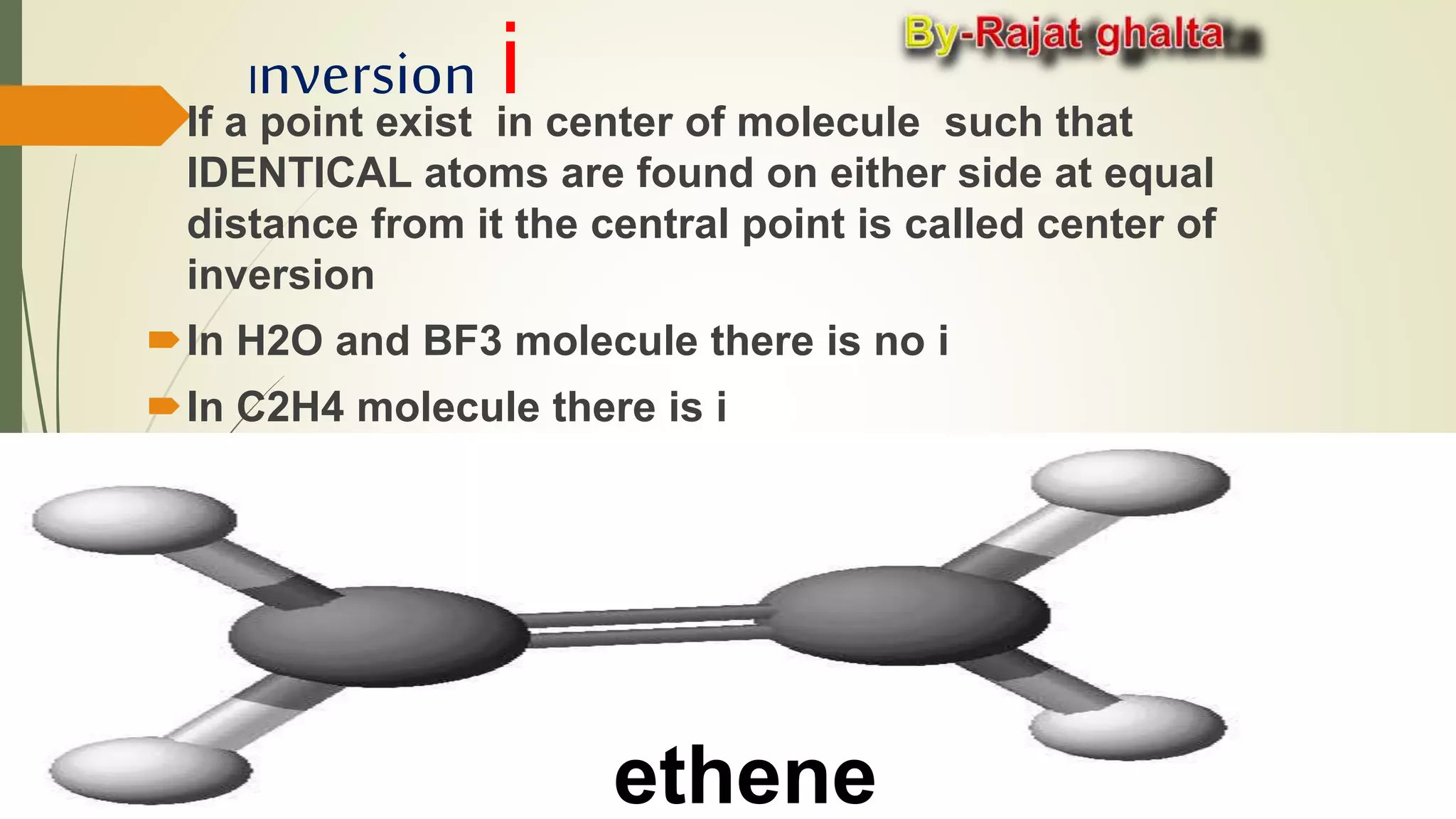 By-Rajat ghalta

inversion i

If a point exist in center of molecule such that IDENTICAL atoms are found on either side at equal distance from it the central point is called center of inversion

In H2O and BF3 molecule there is no i

In C2H4 molecule there is i

ethene